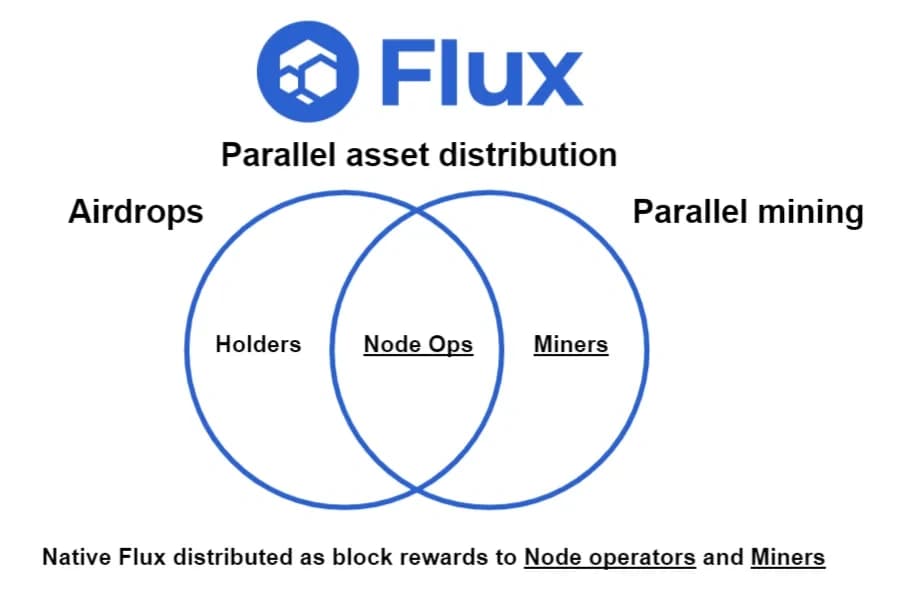 Flux

Parallel asset distribution

Airdrops

Parallel mining

Holders

Node Ops

Miners

Native Flux distributed as block rewards to Node operators and Miners